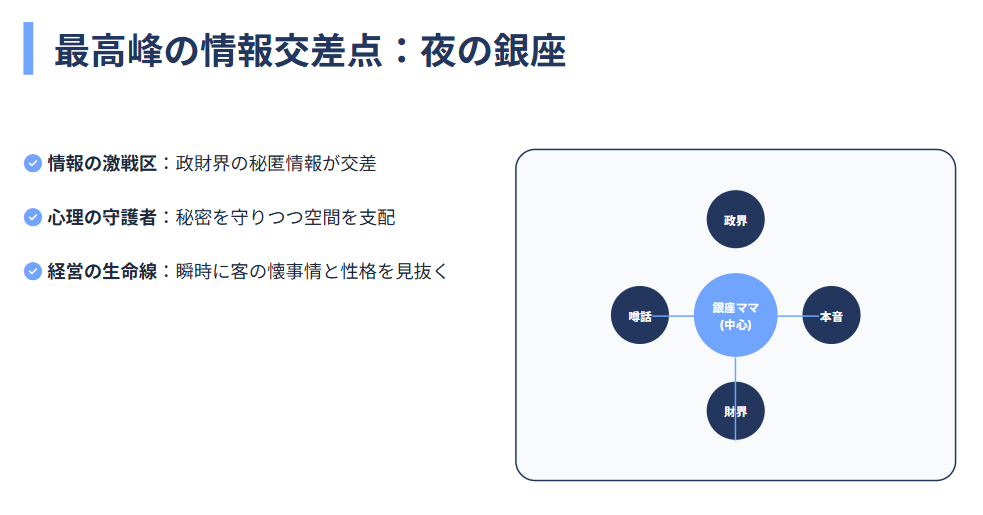 最高峰の情報交差点：夜の銀座

情報の激戦区：政財界の秘匿情報が交差

心理の守護者：秘密を守りつつ空間を支配

経営の生命線：瞬時に客の懐事情と性格を見抜く

政界

噂話

銀座ママ
(中心)

本音

財界